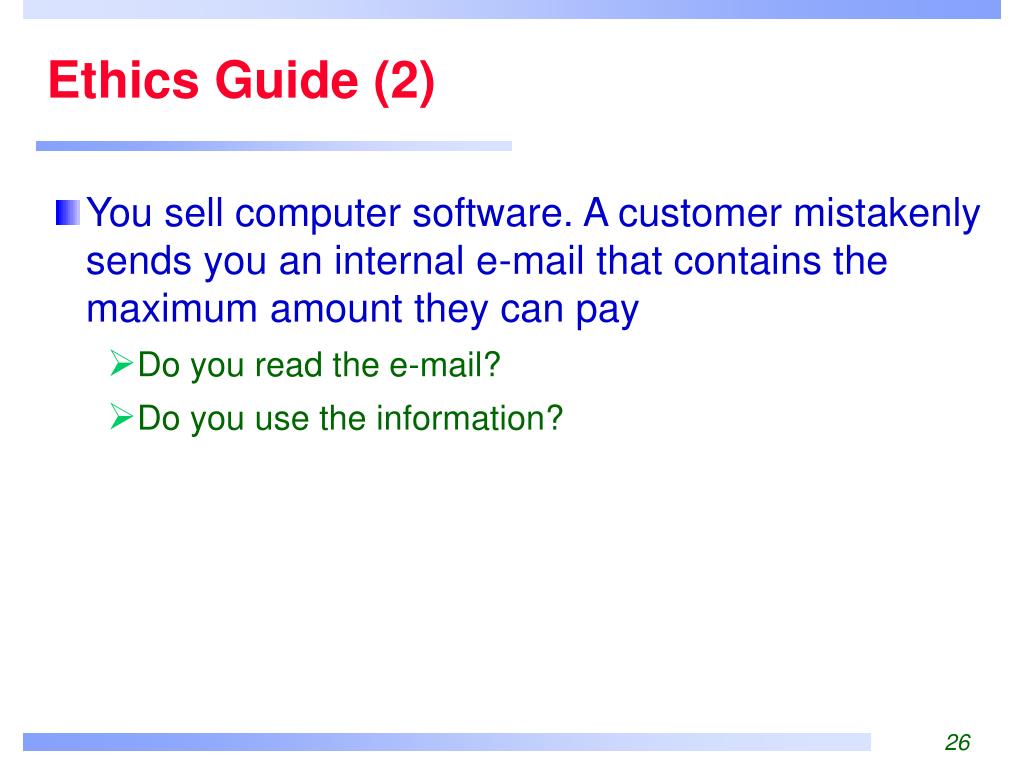 Ethics Guide (2)

You sell computer software. A customer mistakenly sends you an internal e-mail that contains the maximum amount they can pay

Do you read the e-mail?

Do you use the information?

26